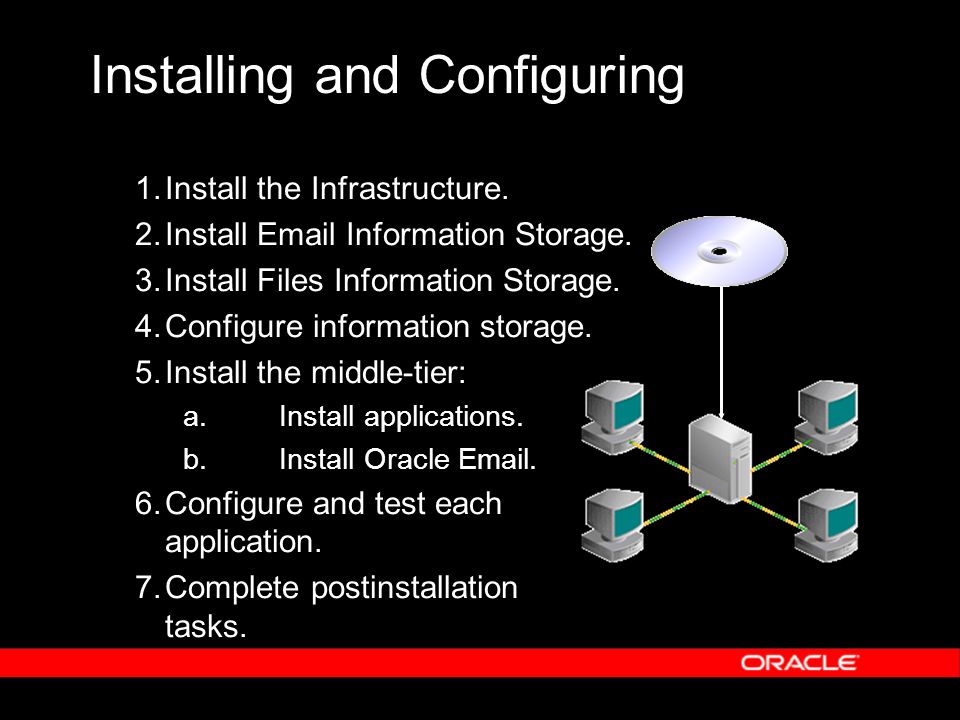 Installing and Configuring

1. Install the Infrastructure.
2. Install Email Information Storage.
3. Install Files Information Storage.
4. Configure information storage.
5. Install the middle-tier:
a. Install applications.
b. Install Oracle Email.
6. Configure and test each application.
7. Complete postinstallation tasks.

ORACLE